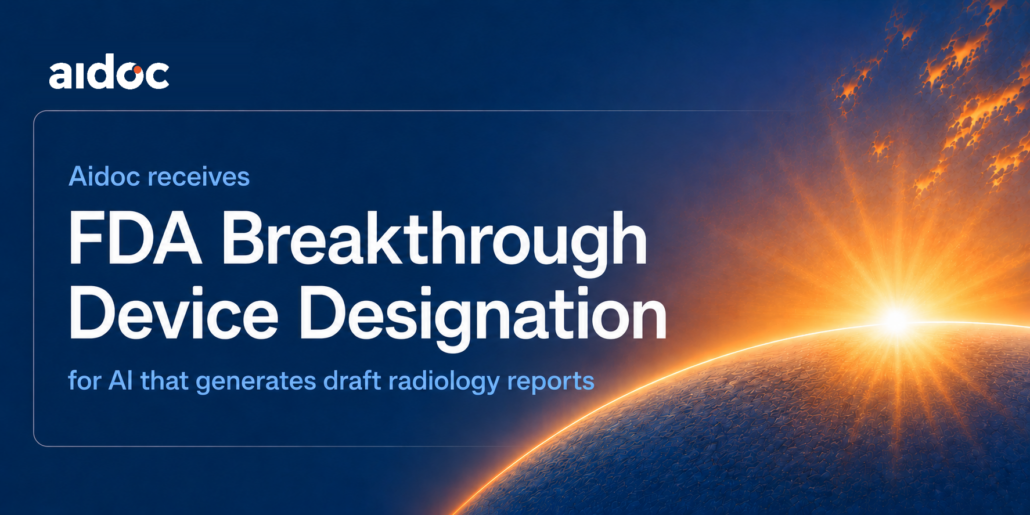 aidoc

Aidoc receives

FDA Breakthrough Device Designation

for AI that generates draft radiology reports